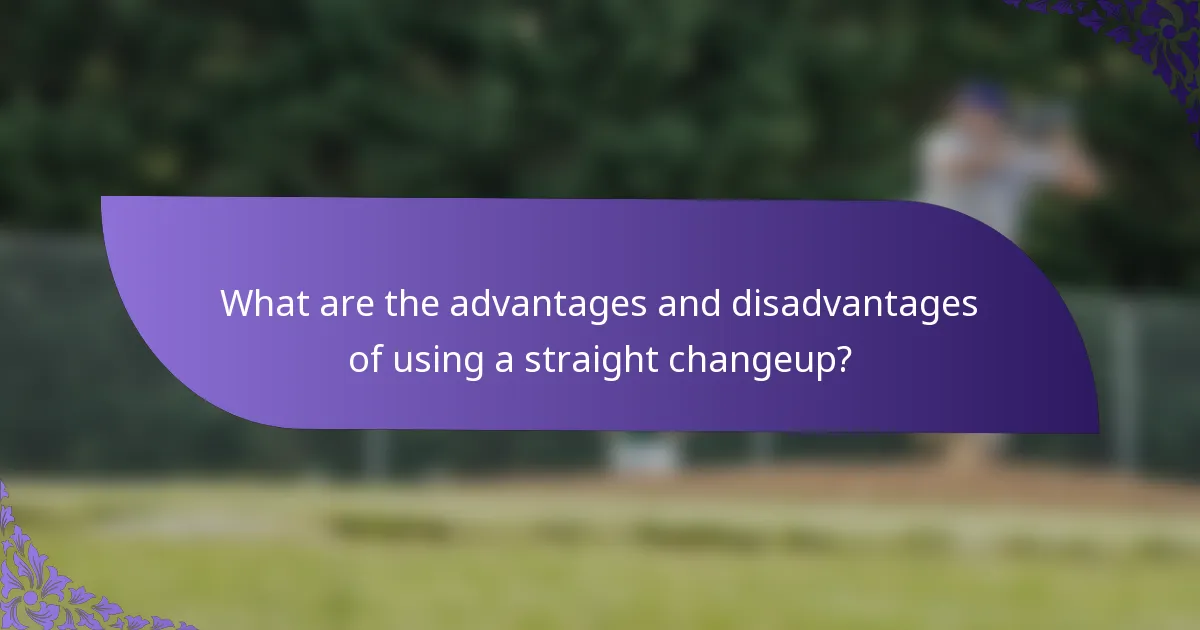 What are the advantages and disadvantages of using a straight changeup?